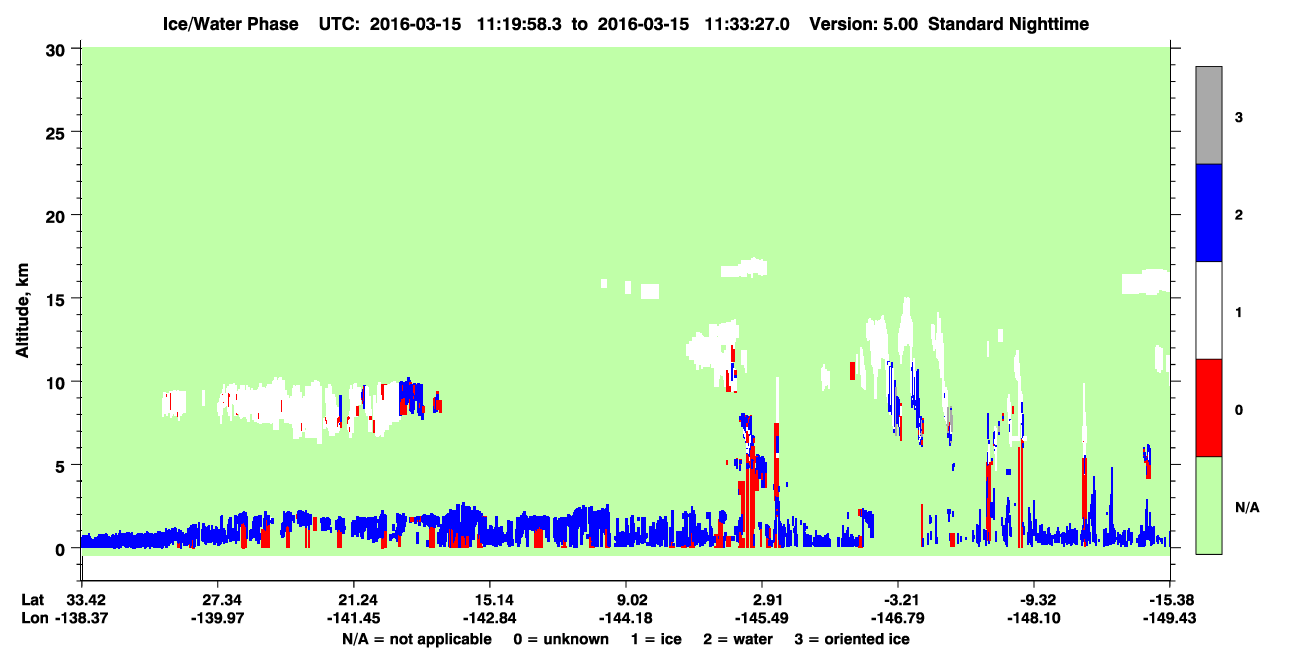 Ice/Water Phase UTC: 2016-03-15 11:19:58.3 to 2016-03-15 11:33:27.0 Version: 5.00 Standard Nighttime

Altitude, km

30
25
20
15
10
5
0

3
2
1
0
N/A

Lat 33.42 27.34 21.24 15.14 9.02 2.91 -3.21 -9.32 -15.38
Lon -138.37 -139.97 -141.45 -142.84 -144.18 -145.49 -146.79 -148.10 -149.43

N/A = not applicable 0 = unknown 1 = ice 2 = water 3 = oriented ice